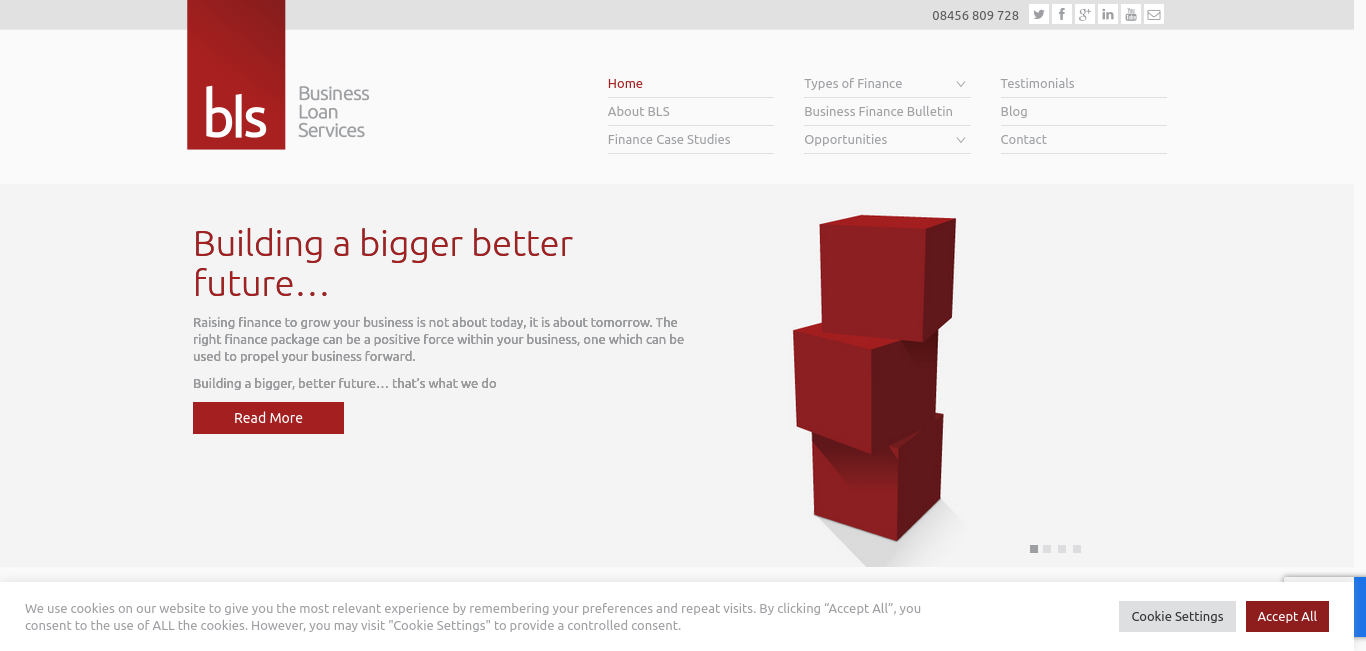 08456 809 728

bls

Business Loan Services

Home
About BLS
Finance Case Studies
Types of Finance
Business Finance Bulletin
Opportunities
Testimonials
Blog
Contact

Building a bigger better future…

Raising finance to grow your business is not about today, it is about tomorrow. The right finance package can be a positive force within your business, one which can be used to propel your business forward.

Building a bigger, better future… that's what we do

Read More

We use cookies on our website to give you the most relevant experience by remembering your preferences and repeat visits. By clicking "Accept All", you consent to the use of ALL the cookies. However, you may visit "Cookie Settings" to provide a controlled consent.

Cookie Settings
Accept All